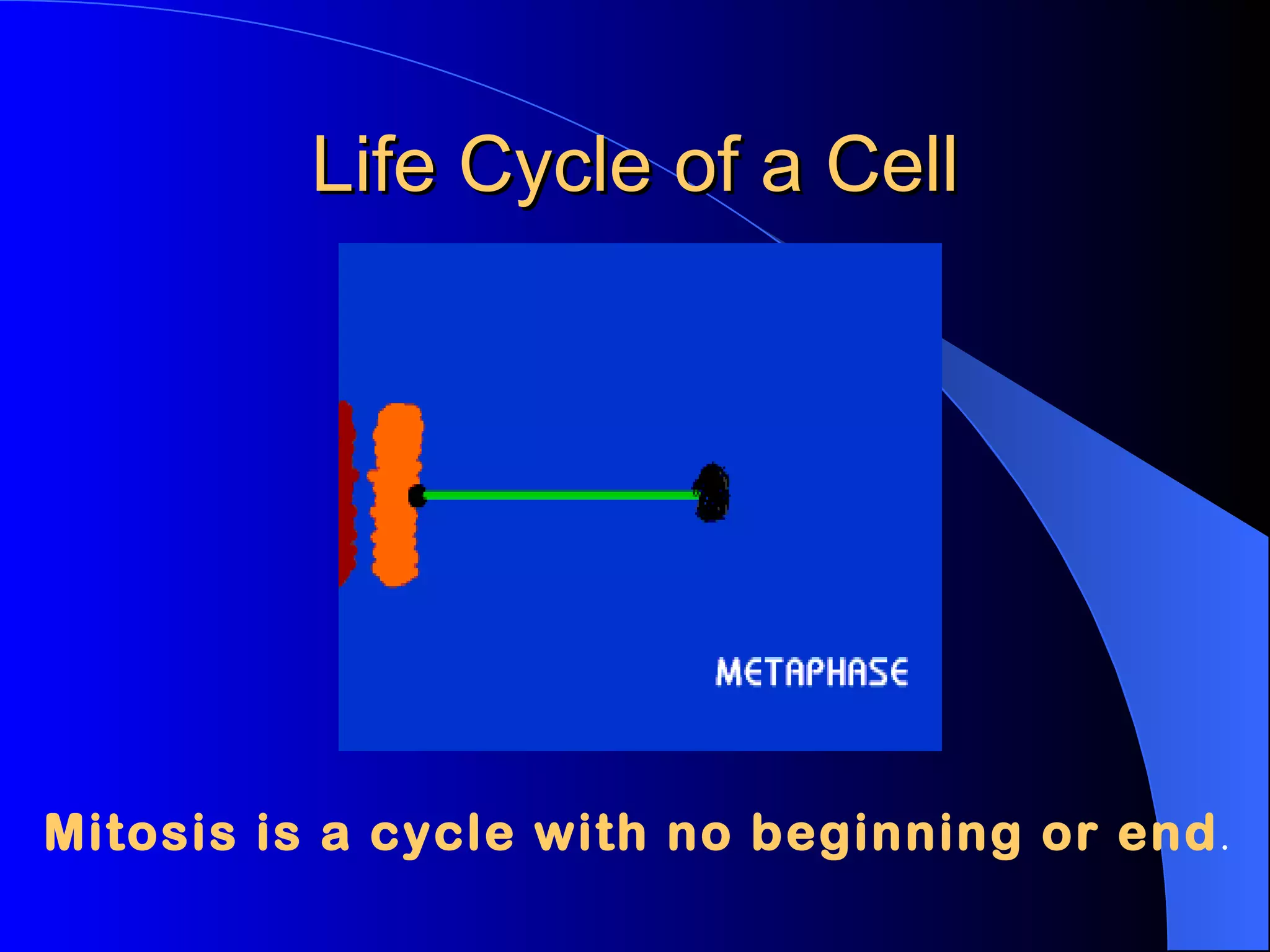 Life Cycle of a Cell

METAPHASE

Mitosis is a cycle with no beginning or end.